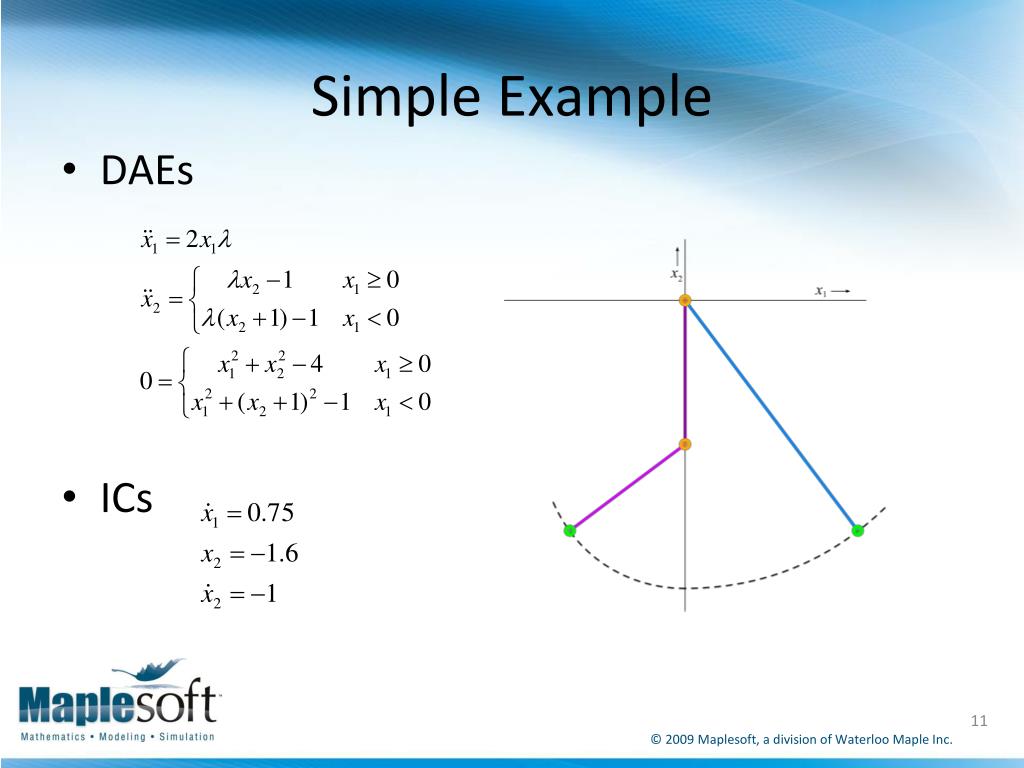 Simple Example

• DAEs

$\ddot{x}_1 = 2x_1\lambda$

$\ddot{x}_2 = \begin{cases} \lambda x_2 - 1 & x_1 \geq 0 \\ \lambda(x_2+1) - 1 & x_1 < 0 \end{cases}$

$0 = \begin{cases} x_1^2 + x_2^2 - 4 & x_1 \geq 0 \\ x_1^2 + (x_2+1)^2 - 1 & x_1 < 0 \end{cases}$

• ICs

$\dot{x}_1 = 0.75$

$x_2 = -1.6$

$\dot{x}_2 = -1$

$x_2$

$x_1$

Maplesoft

Mathematics • Modeling • Simulation

11

© 2009 Maplesoft, a division of Waterloo Maple Inc.